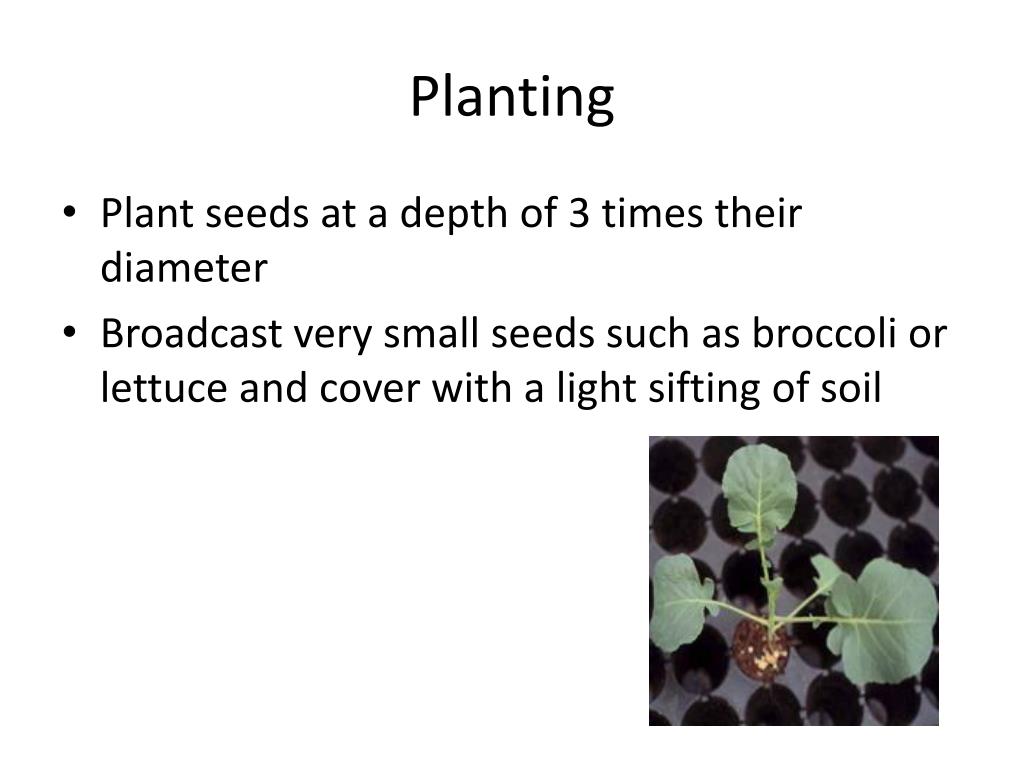 Planting

• Plant seeds at a depth of 3 times their diameter
• Broadcast very small seeds such as broccoli or lettuce and cover with a light sifting of soil